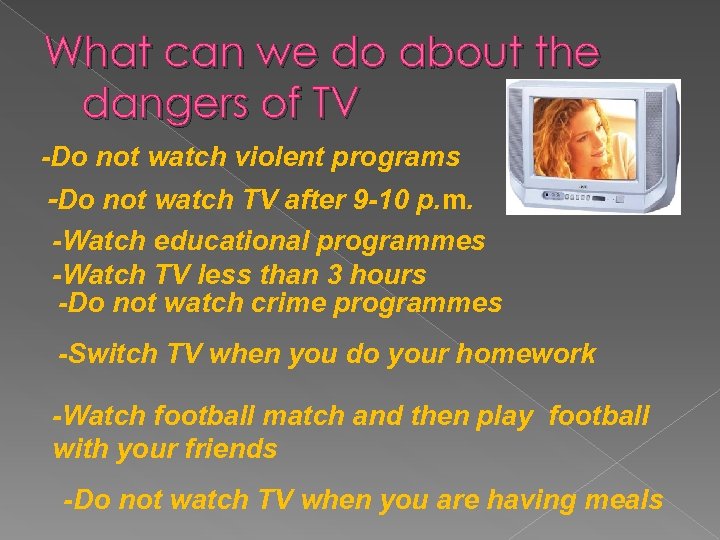 What can we do about the dangers of TV

-Do not watch violent programs

-Do not watch TV after 9-10 p.m.

-Watch educational programmes

-Watch TV less than 3 hours

-Do not watch crime programmes

-Switch TV when you do your homework

-Watch football match and then play football with your friends

-Do not watch TV when you are having meals